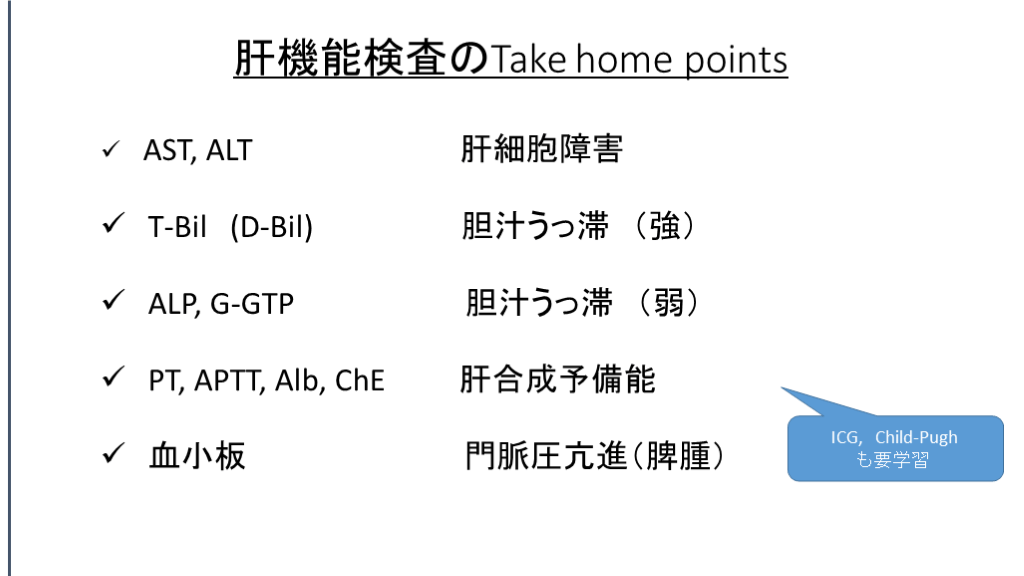 肝機能検査のTake home points

✓ AST, ALT 肝細胞障害

✓ T-Bil (D-Bil) 胆汁うっ滞 （強）

✓ ALP, G-GTP 胆汁うっ滞 （弱）

✓ PT, APTT, Alb, ChE 肝合成予備能

✓ 血小板 門脈圧亢進（脾腫）

ICG, Child-Pugh も要学習